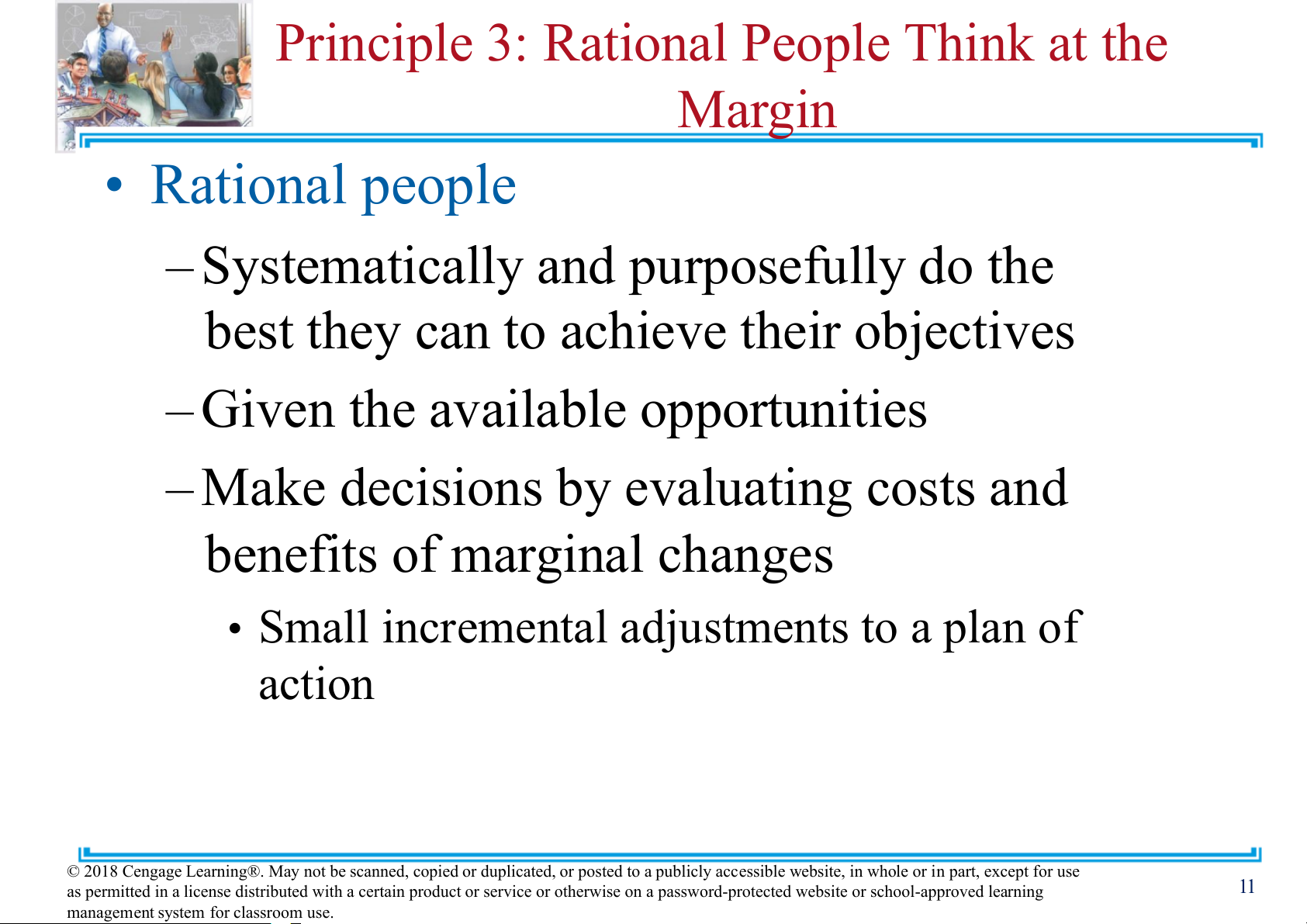 Principle 3: Rational People Think at the Margin

• Rational people

– Systematically and purposefully do the best they can to achieve their objectives

– Given the available opportunities

– Make decisions by evaluating costs and benefits of marginal changes

• Small incremental adjustments to a plan of action

© 2018 Cengage Learning®. May not be scanned, copied or duplicated, or posted to a publicly accessible website, in whole or in part, except for use as permitted in a license distributed with a certain product or service or otherwise on a password-protected website or school-approved learning management system for classroom use.

11